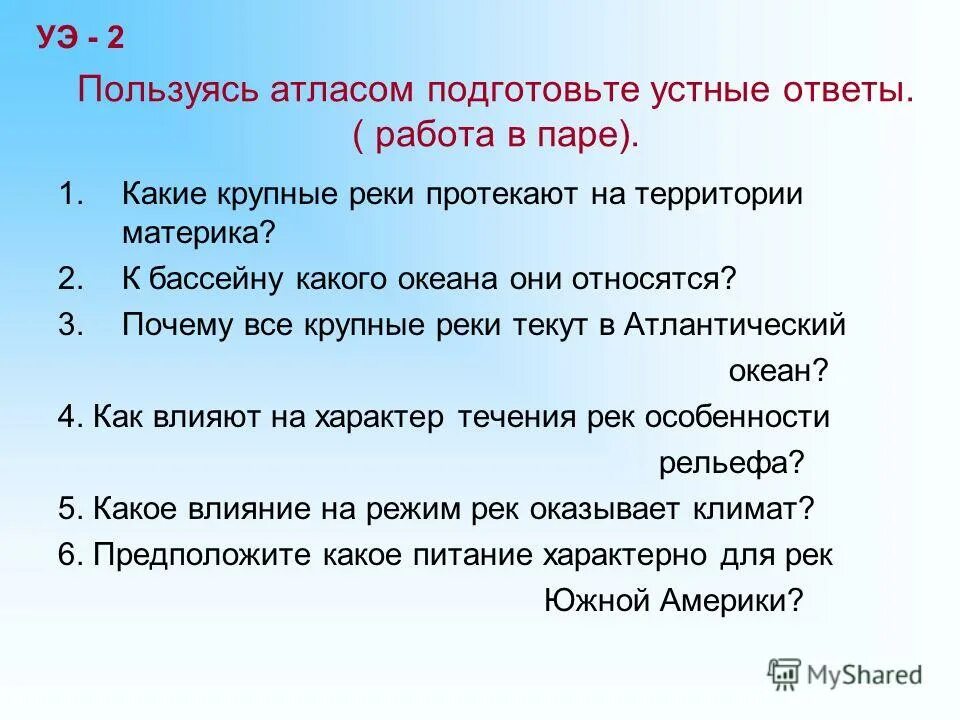 УЭ - 2

Пользуясь атласом подготовьте устные ответы. ( работа в паре).

1. Какие крупные реки протекают на территории материка?
2. К бассейну какого океана они относятся?
3. Почему все крупные реки текут в Атлантический океан?
4. Как влияют на характер течения рек особенности рельефа?
5. Какое влияние на режим рек оказывает климат?
6. Предположите какое питание характерно для рек Южной Америки?

MyShared